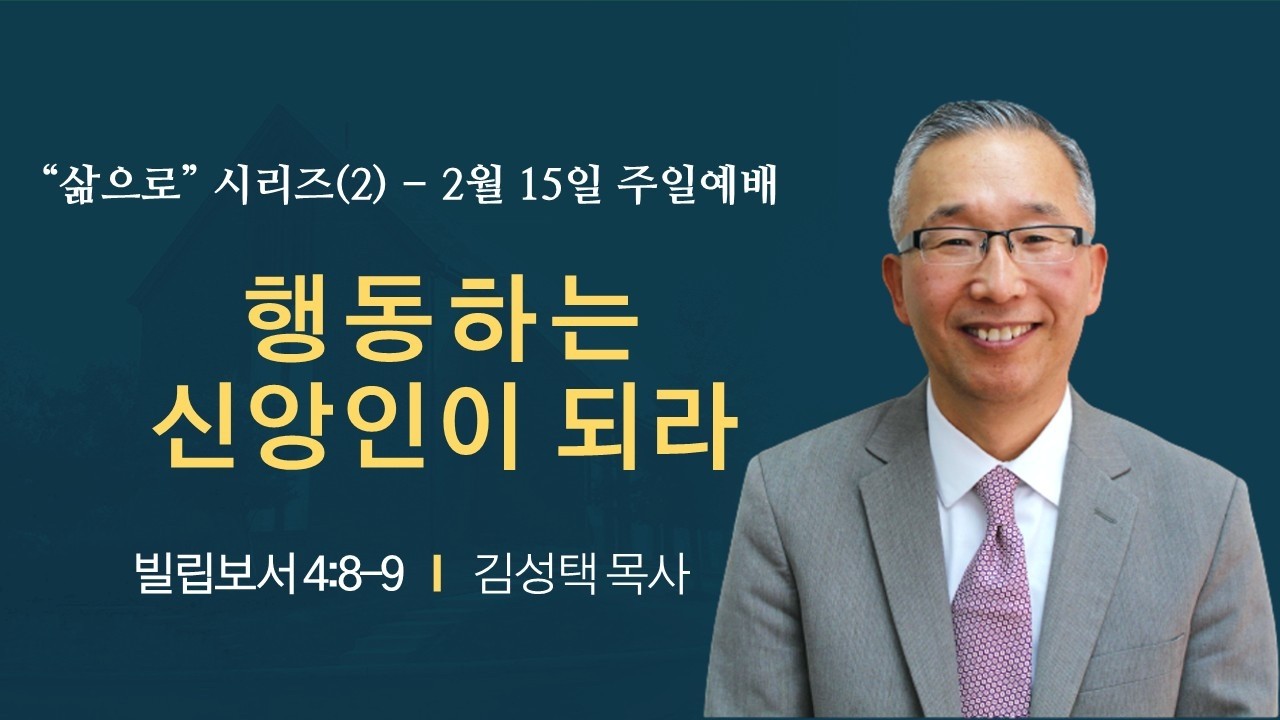 “삶으로” 시리즈(2) - 2월 15일 주일예배

행동하는
신앙인이 되라

빌립보서 4:8-9 | 김성택 목사